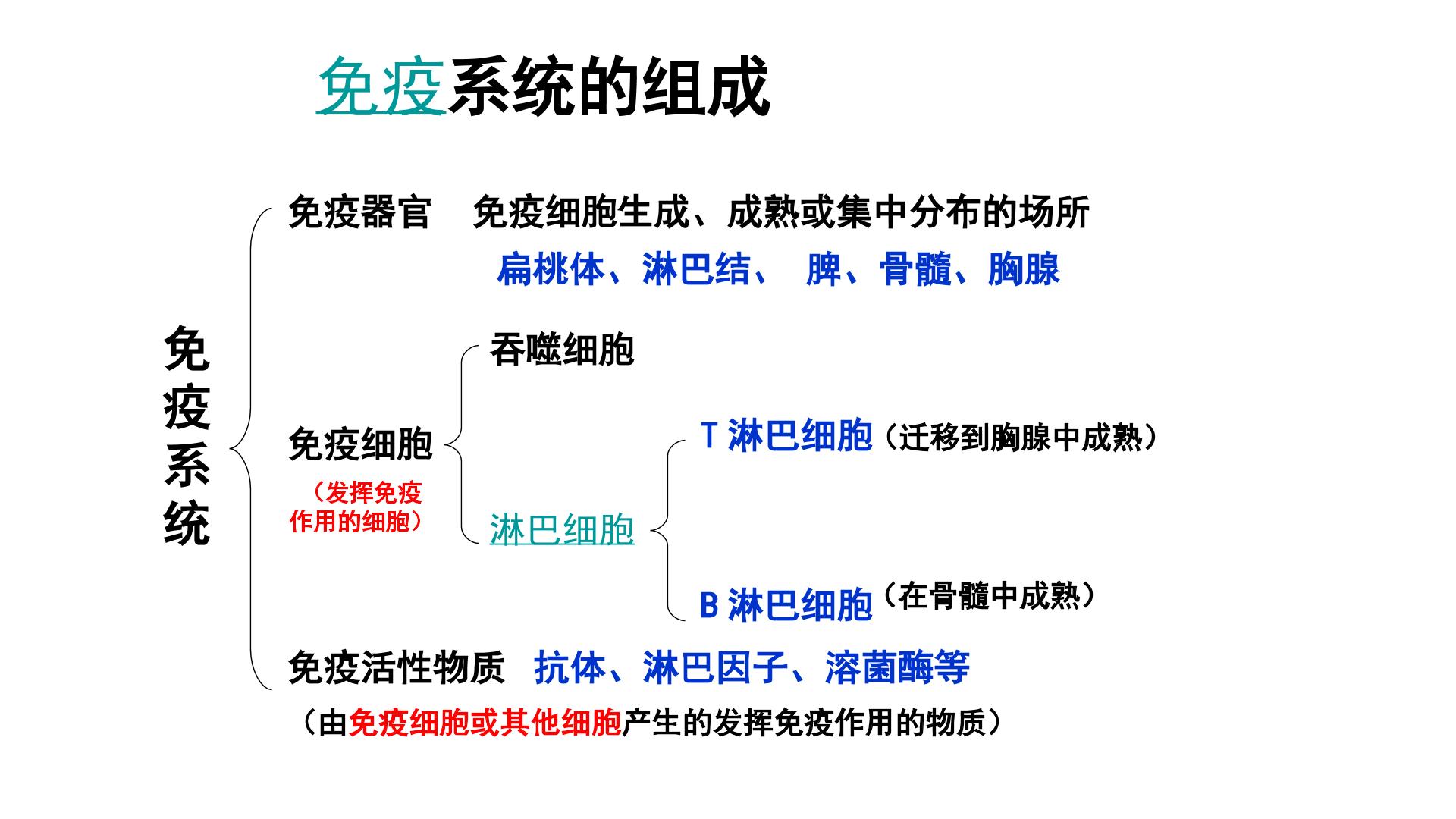 免疫系统的组成

免疫系统

免疫器官　免疫细胞生成、成熟或集中分布的场所

扁桃体、淋巴结、 脾、骨髓、胸腺

免疫细胞

（发挥免疫作用的细胞）

吞噬细胞

淋巴细胞

T 淋巴细胞（迁移到胸腺中成熟）

B 淋巴细胞（在骨髓中成熟）

免疫活性物质　抗体、淋巴因子、溶菌酶等

（由免疫细胞或其他细胞产生的发挥免疫作用的物质）